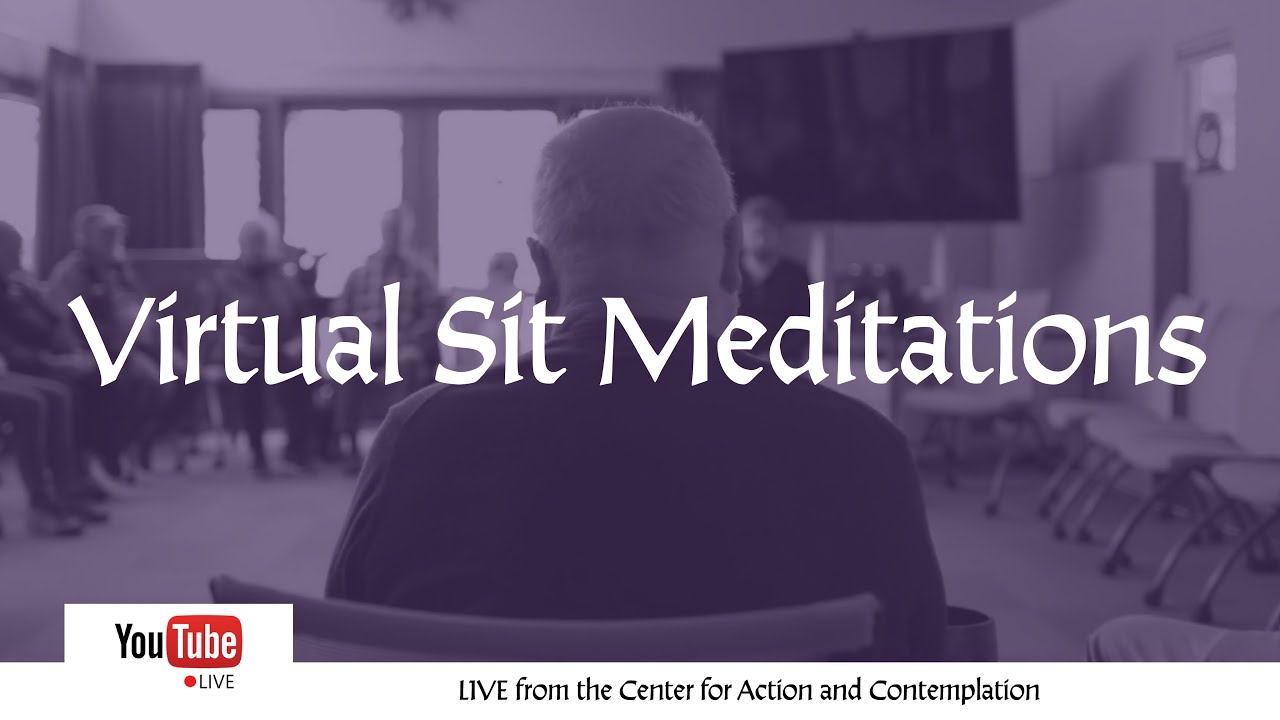 Virtual Sit Meditations

YouTube LIVE

LIVE from the Center for Action and Contemplation